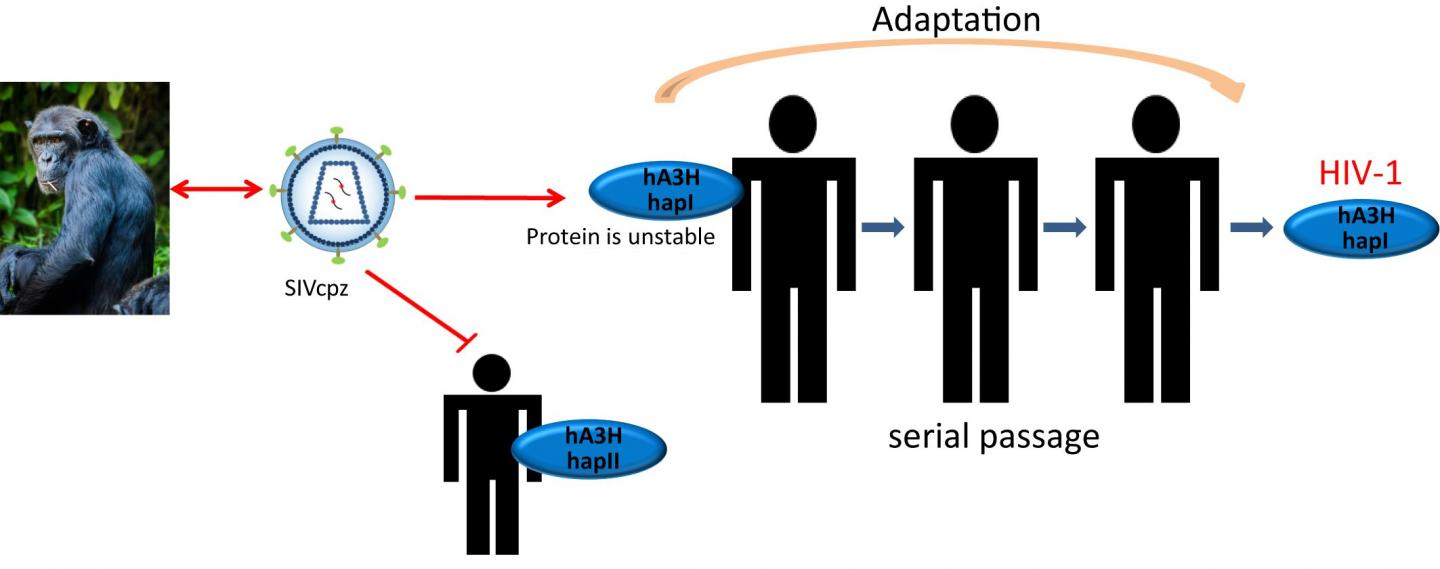 Adaptation

SIVcpz

hA3H hapI

Protein is unstable

HIV-1

hA3H hapI

hA3H hapII

serial passage